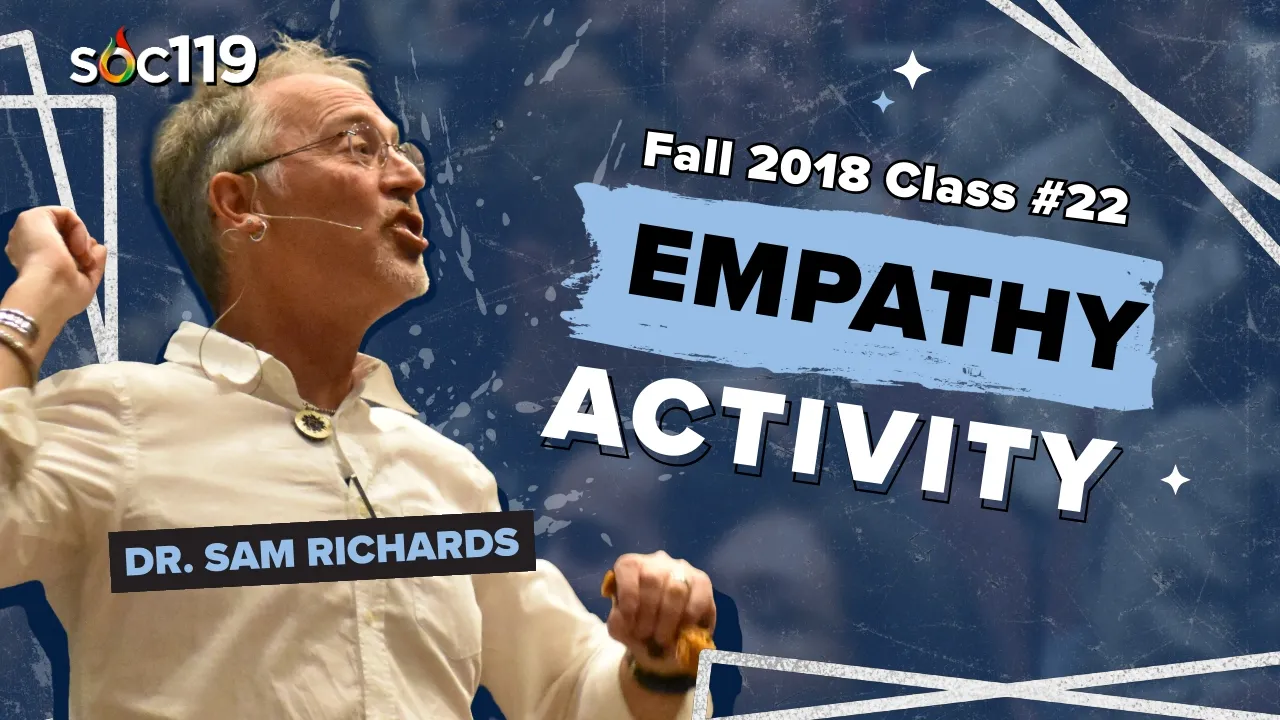 soc119

Fall 2018 Class #22

EMPATHY ACTIVITY

DR. SAM RICHARDS